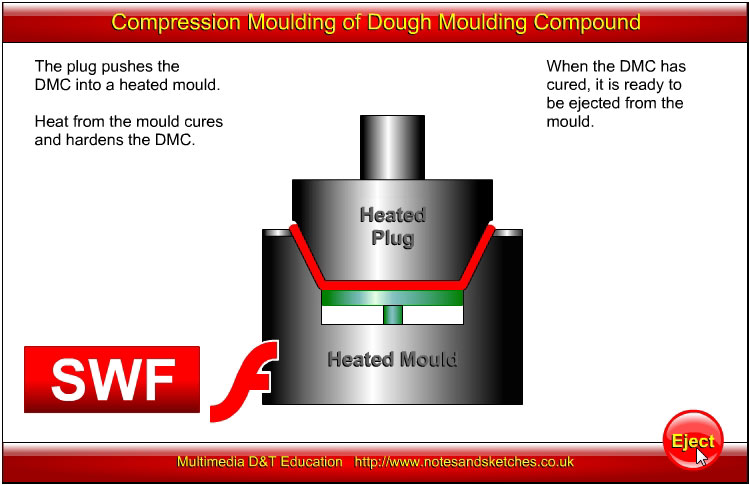 Compression Moulding of Dough Moulding Compound

The plug pushes the DMC into a heated mould.

Heat from the mould cures and hardens the DMC.

When the DMC has cured, it is ready to be ejected from the mould.

Heated Plug

Heated Mould

SWF

Eject

Multimedia D&T Education http://www.notesandsketches.co.uk